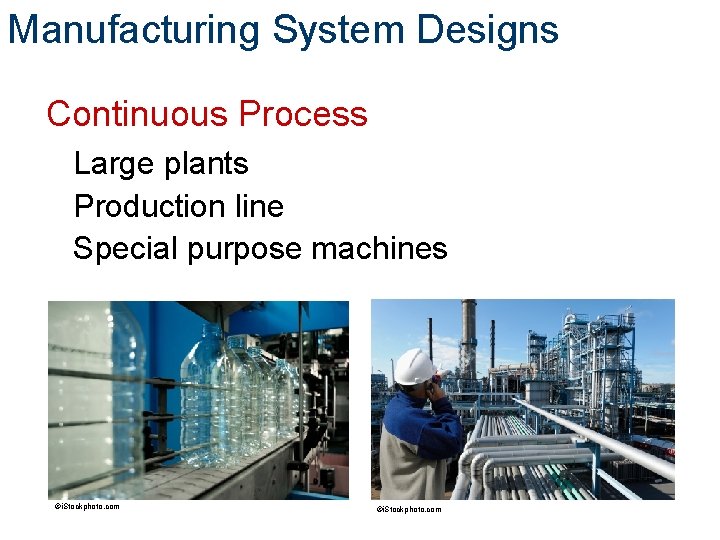 Manufacturing System Designs

Continuous Process

Large plants

Production line

Special purpose machines

©iStockphoto.com

©iStockphoto.com